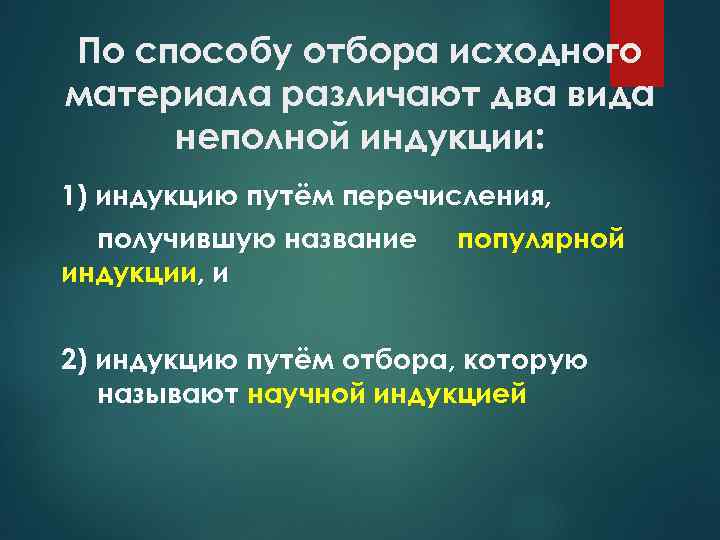 По способу отбора исходного материала различают два вида неполной индукции:

1) индукцию путём перечисления, получившую название популярной индукции, и

2) индукцию путём отбора, которую называют научной индукцией